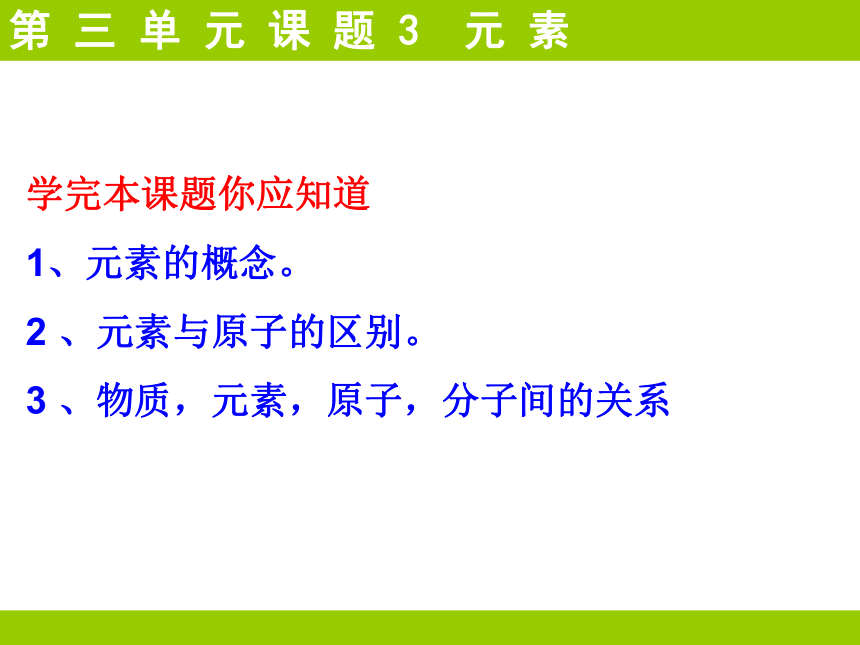 第三单元课题3 元素

学完本课题你应知道

1、元素的概念。

2 、元素与原子的区别。

3 、物质，元素，原子，分子间的关系